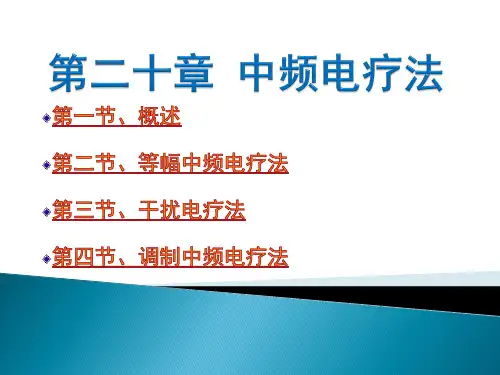 第二十章 中频电疗法

第一节、概述

第二节、等幅中频电疗法

第三节、干扰电疗法

第四节、调制中频电疗法